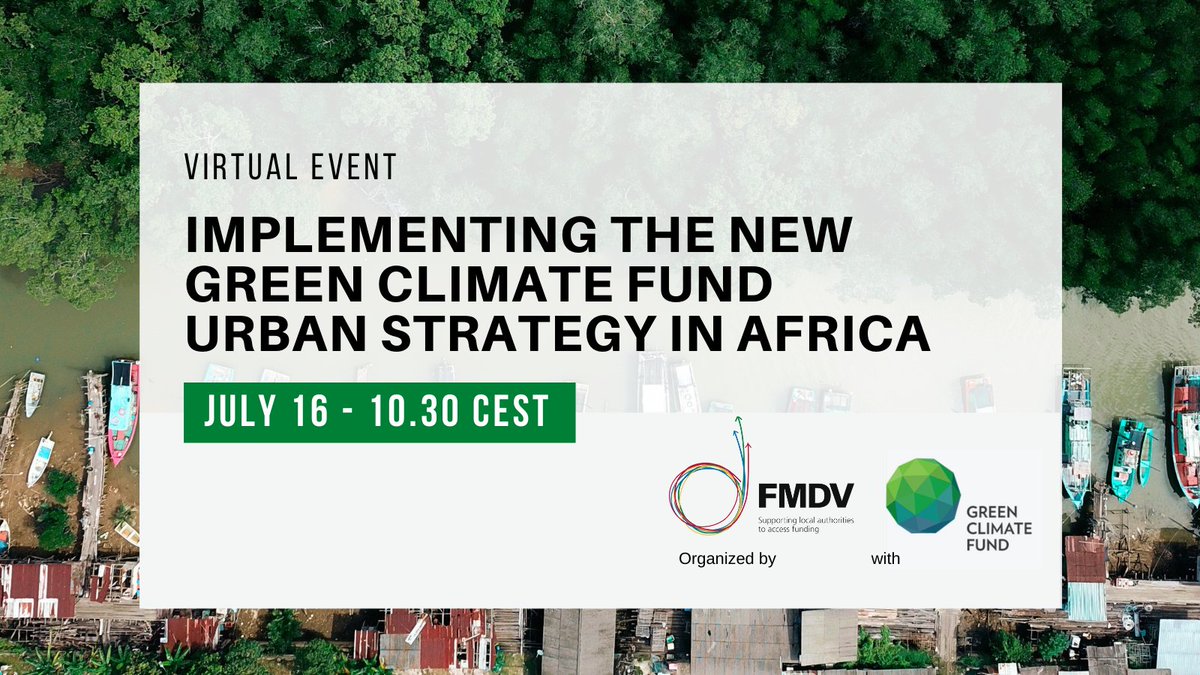 VIRTUAL EVENT

IMPLEMENTING THE NEW GREEN CLIMATE FUND URBAN STRATEGY IN AFRICA

JULY 16 - 10.30 CEST

FMDV
Supporting local authorities to access funding

GREEN CLIMATE FUND

Organized by with